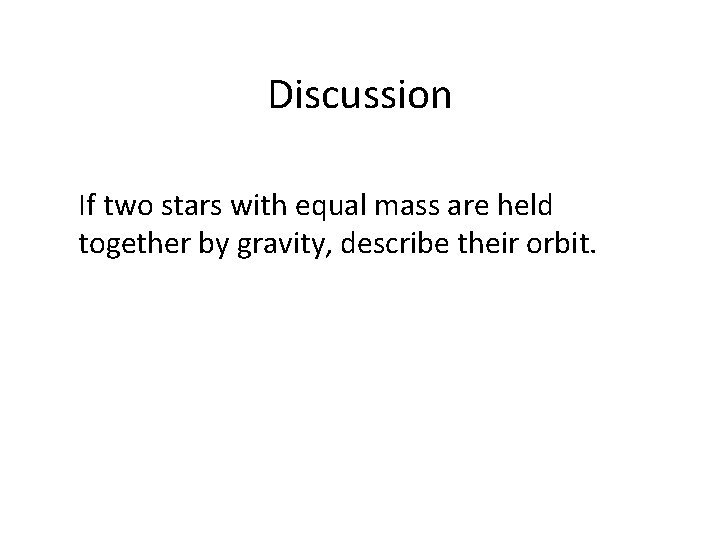 Discussion

If two stars with equal mass are held together by gravity, describe their orbit.